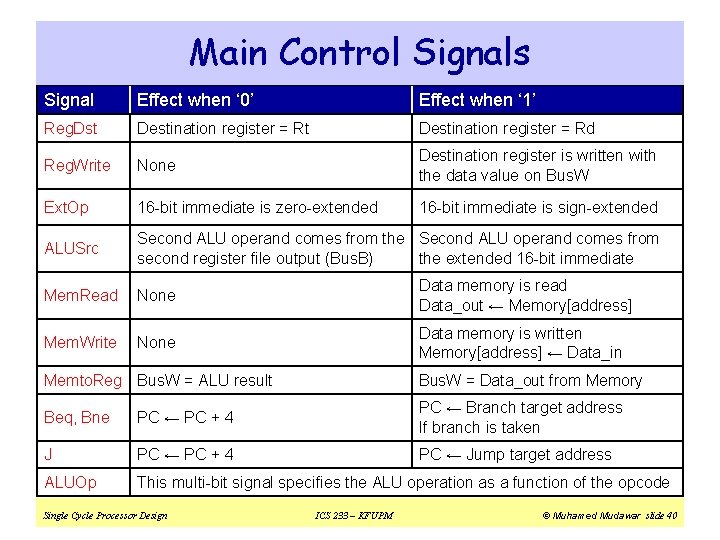 Main Control Signals

| Signal | Effect when '0' | Effect when '1' |
|---|---|---|
| RegDst | Destination register = Rt | Destination register = Rd |
| RegWrite | None | Destination register is written with the data value on BusW |
| ExtOp | 16-bit immediate is zero-extended | 16-bit immediate is sign-extended |
| ALUSrc | Second ALU operand comes from the second register file output (BusB) | Second ALU operand comes from the extended 16-bit immediate |
| MemRead | None | Data memory is read Data_out ← Memory[address] |
| MemWrite | None | Data memory is written Memory[address] ← Data_in |
| MemtoReg | BusW = ALU result | BusW = Data_out from Memory |
| Beq, Bne | PC ← PC + 4 | PC ← Branch target address If branch is taken |
| J | PC ← PC + 4 | PC ← Jump target address |
| ALUOp | This multi-bit signal specifies the ALU operation as a function of the opcode | |

Single Cycle Processor Design    ICS 233 – KFUPM    © Muhamed Mudawar slide 40